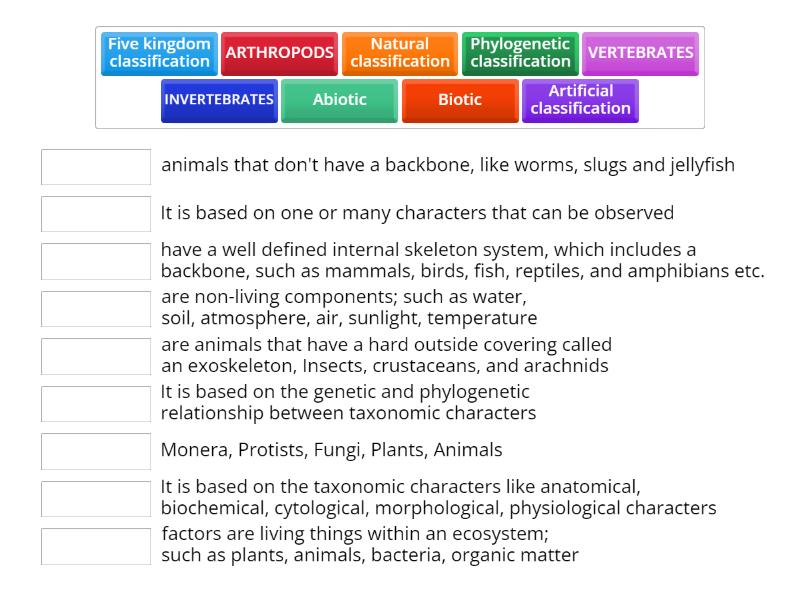 Five kingdom classification
ARTHROPODS
Natural classification
Phylogenetic classification
VERTEBRATES
INVERTEBRATES
Abiotic
Biotic
Artificial classification

animals that don't have a backbone, like worms, slugs and jellyfish

It is based on one or many characters that can be observed

have a well defined internal skeleton system, which includes a backbone, such as mammals, birds, fish, reptiles, and amphibians etc.

are non-living components; such as water, soil, atmosphere, air, sunlight, temperature

are animals that have a hard outside covering called an exoskeleton, Insects, crustaceans, and arachnids

It is based on the genetic and phylogenetic relationship between taxonomic characters

Monera, Protists, Fungi, Plants, Animals

It is based on the taxonomic characters like anatomical, biochemical, cytological, morphological, physiological characters

factors are living things within an ecosystem; such as plants, animals, bacteria, organic matter